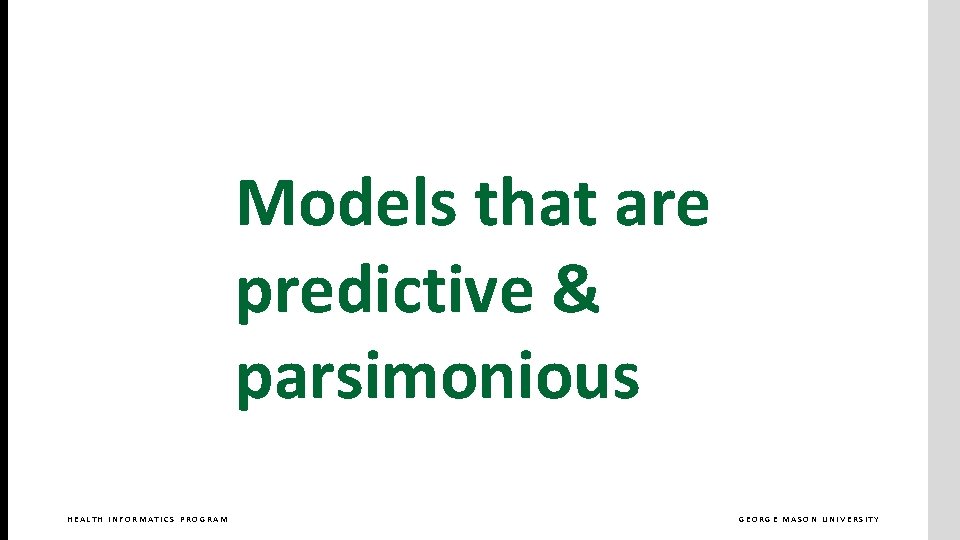 Models that are predictive & parsimonious

HEALTH INFORMATICS PROGRAM

GEORGE MASON UNIVERSITY